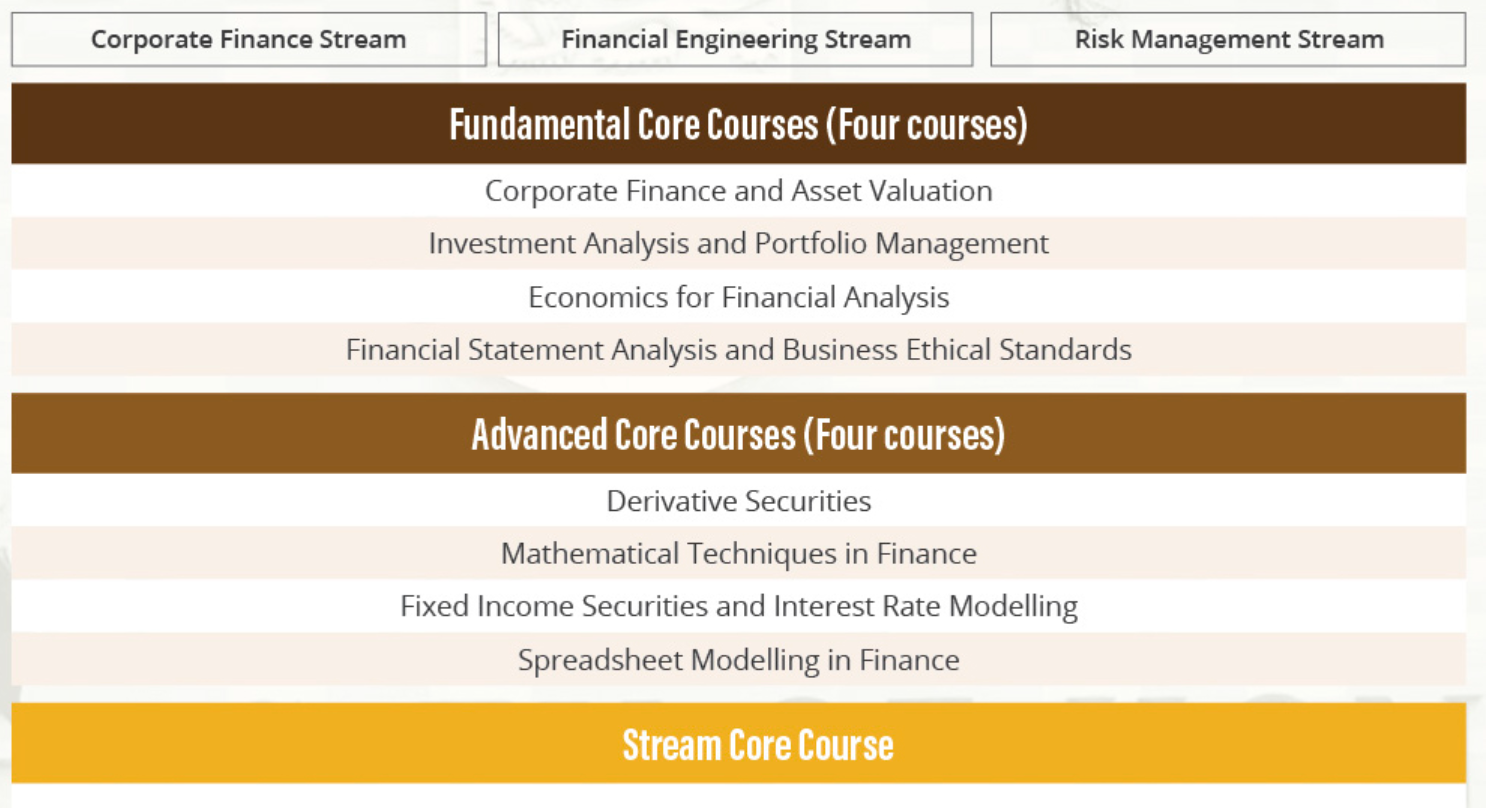 Corporate Finance Stream

Financial Engineering Stream

Risk Management Stream

Fundamental Core Courses (Four courses)

Corporate Finance and Asset Valuation

Investment Analysis and Portfolio Management

Economics for Financial Analysis

Financial Statement Analysis and Business Ethical Standards

Advanced Core Courses (Four courses)

Derivative Securities

Mathematical Techniques in Finance

Fixed Income Securities and Interest Rate Modelling

Spreadsheet Modelling in Finance

Stream Core Course